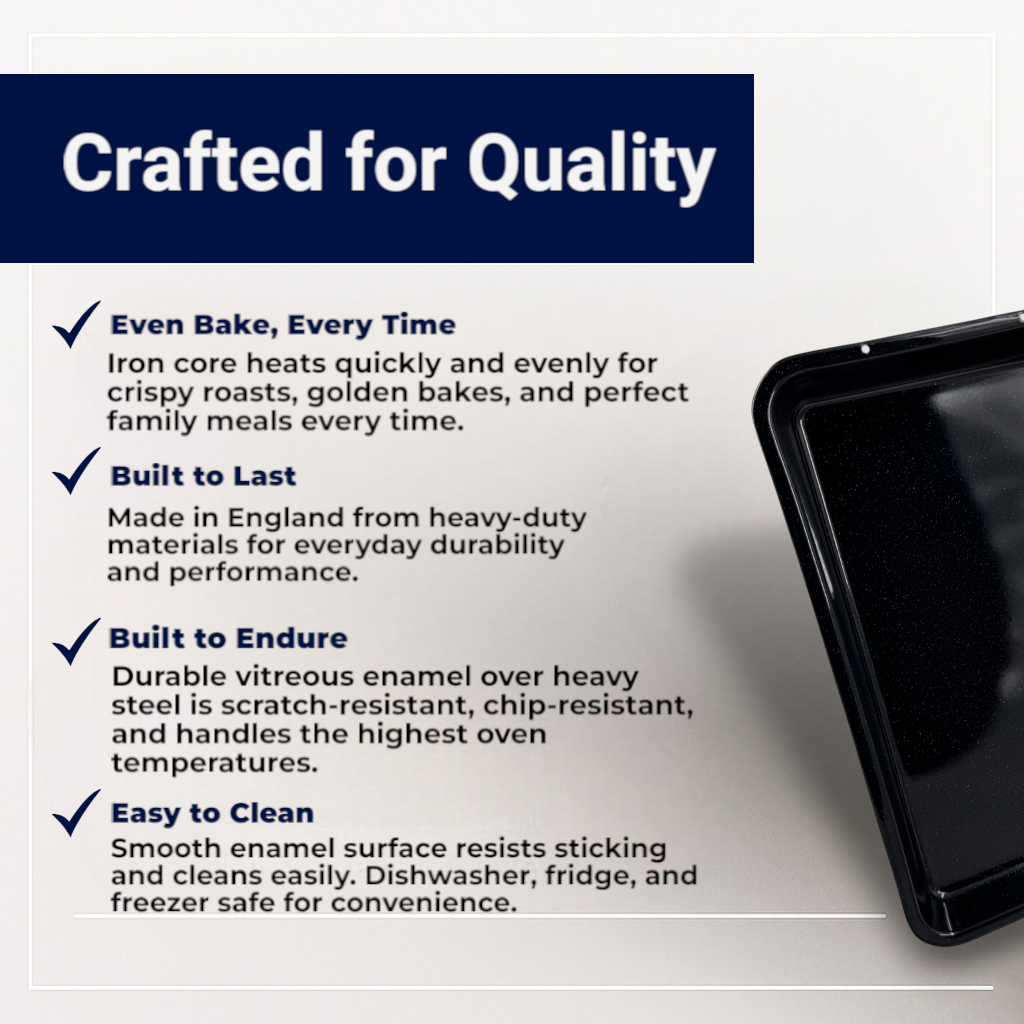 Crafted for Quality

Even Bake, Every Time
Iron core heats quickly and evenly for crispy roasts, golden bakes, and perfect family meals every time.

Built to Last
Made in England from heavy-duty materials for everyday durability and performance.

Built to Endure
Durable vitreous enamel over heavy steel is scratch-resistant, chip-resistant, and handles the highest oven temperatures.

Easy to Clean
Smooth enamel surface resists sticking and cleans easily. Dishwasher, fridge, and freezer safe for convenience.